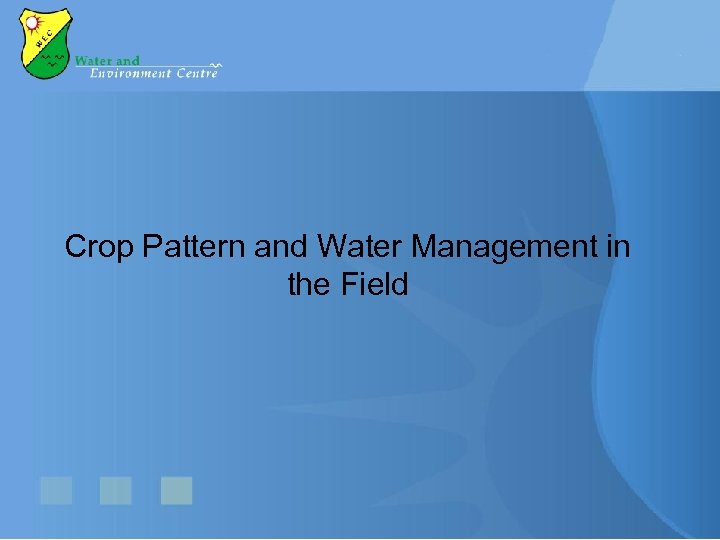 WEC

Water and
Environment Centre

Crop Pattern and Water Management in the Field